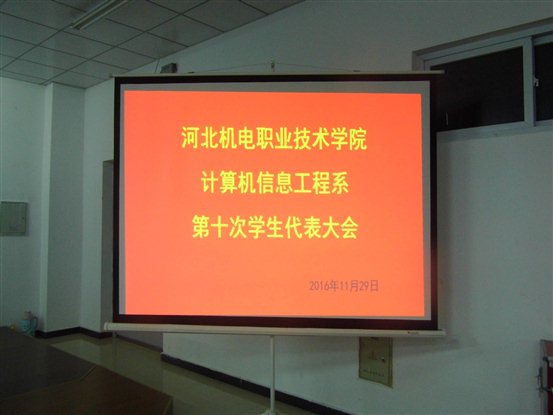 河北机电职业技术学院

计算机信息工程系

第十次学生代表大会

2016年11月29日